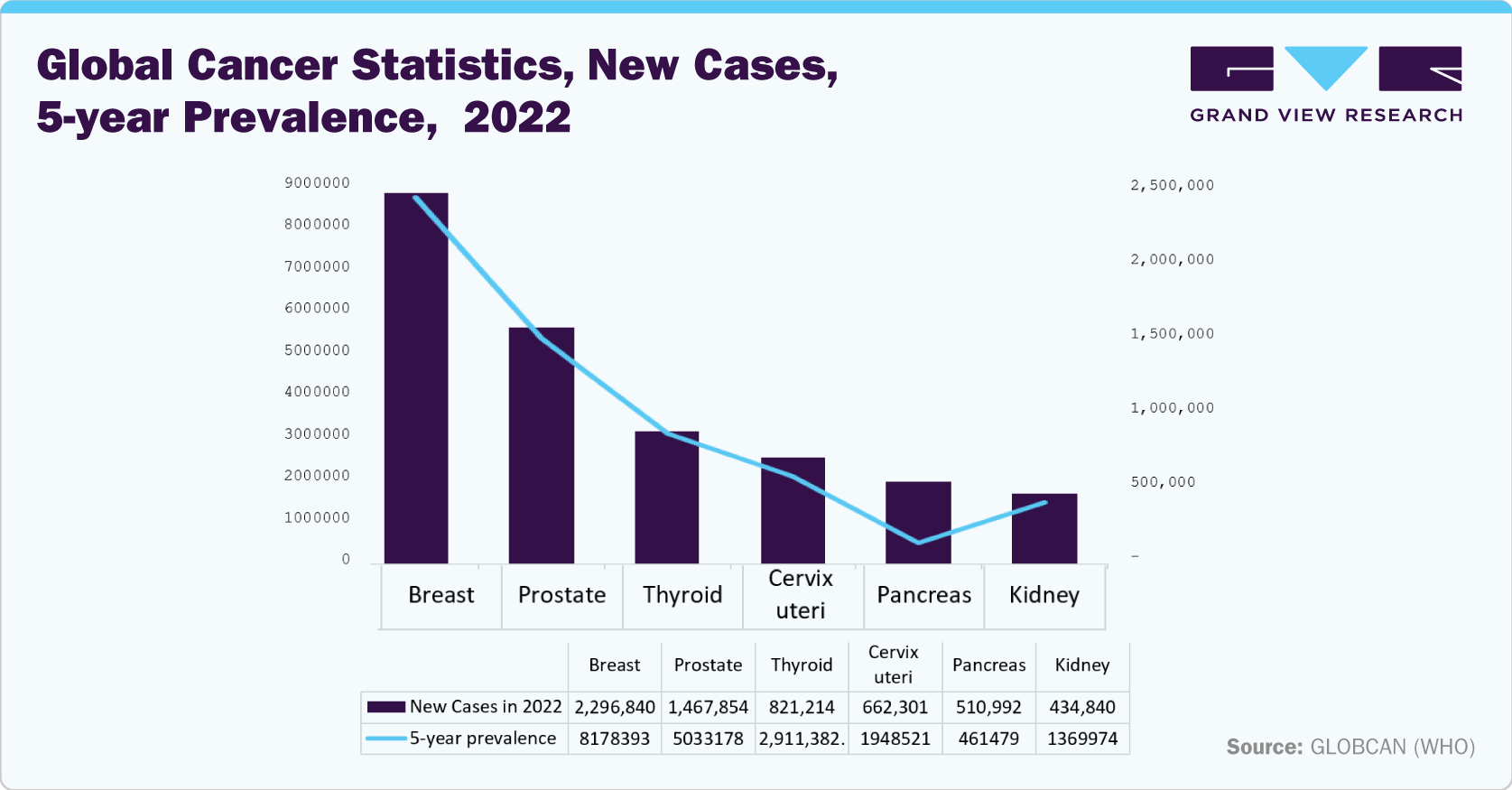 Global Cancer Statistics, New Cases, 5-year Prevalence, 2022

GRAND VIEW RESEARCH

9000000
8000000
7000000
6000000
5000000
4000000
3000000
2000000
1000000
0

2,500,000
2,000,000
1,500,000
1,000,000
500,000
-

Breast Prostate Thyroid Cervix uteri Pancreas Kidney

| | Breast | Prostate | Thyroid | Cervix uteri | Pancreas | Kidney |
|---|---|---|---|---|---|---|
| New Cases in 2022 | 2,296,840 | 1,467,854 | 821,214 | 662,301 | 510,992 | 434,840 |
| 5-year prevalence | 8178393 | 5033178 | 2,911,382. | 1948521 | 461479 | 1369974 |

Source: GLOBCAN (WHO)